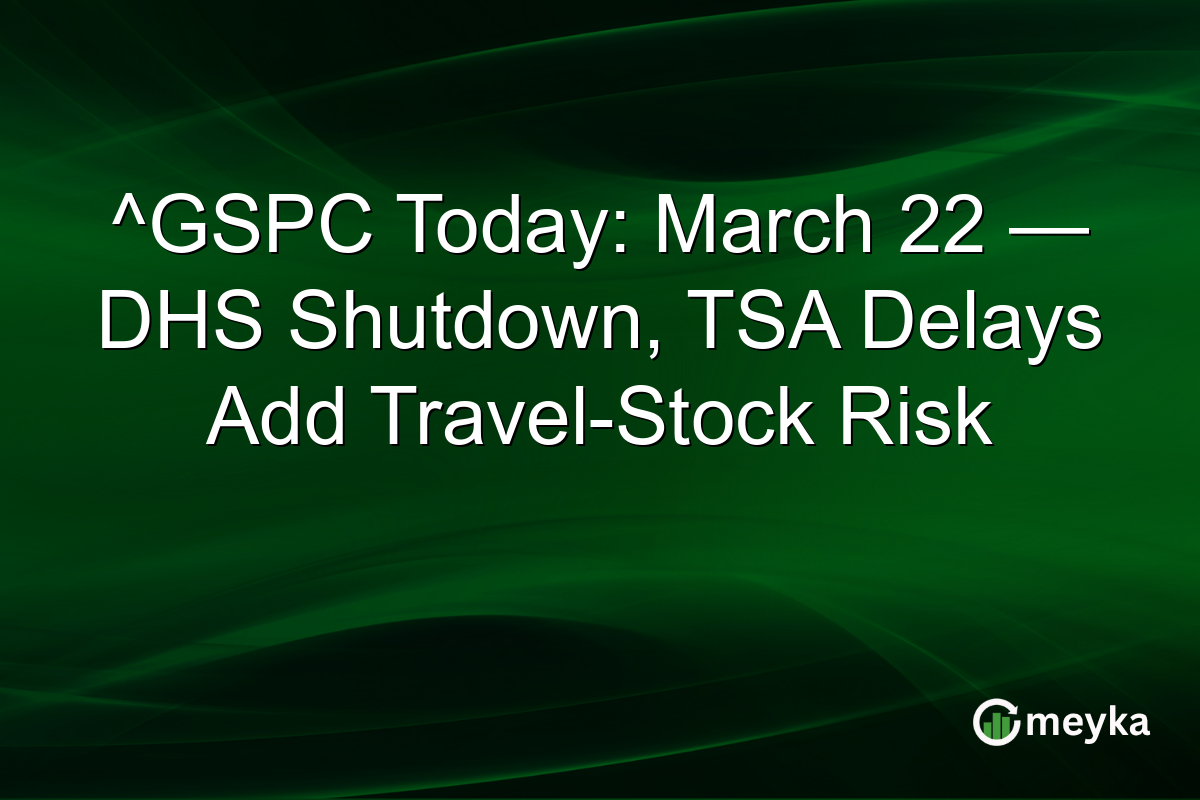 ^GSPC Today: March 22 — DHS Shutdown, TSA Delays Add Travel-Stock Risk

meyka